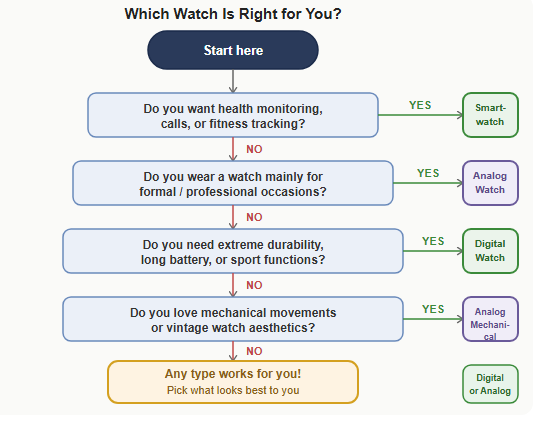 Which Watch Is Right for You?

Start here

Do you want health monitoring, calls, or fitness tracking?

YES

Smartwatch

NO

Do you wear a watch mainly for formal / professional occasions?

YES

Analog Watch

NO

Do you need extreme durability, long battery, or sport functions?

YES

Digital Watch

NO

Do you love mechanical movements or vintage watch aesthetics?

YES

Analog Mechanical

NO

Any type works for you!
Pick what looks best to you

Digital or Analog